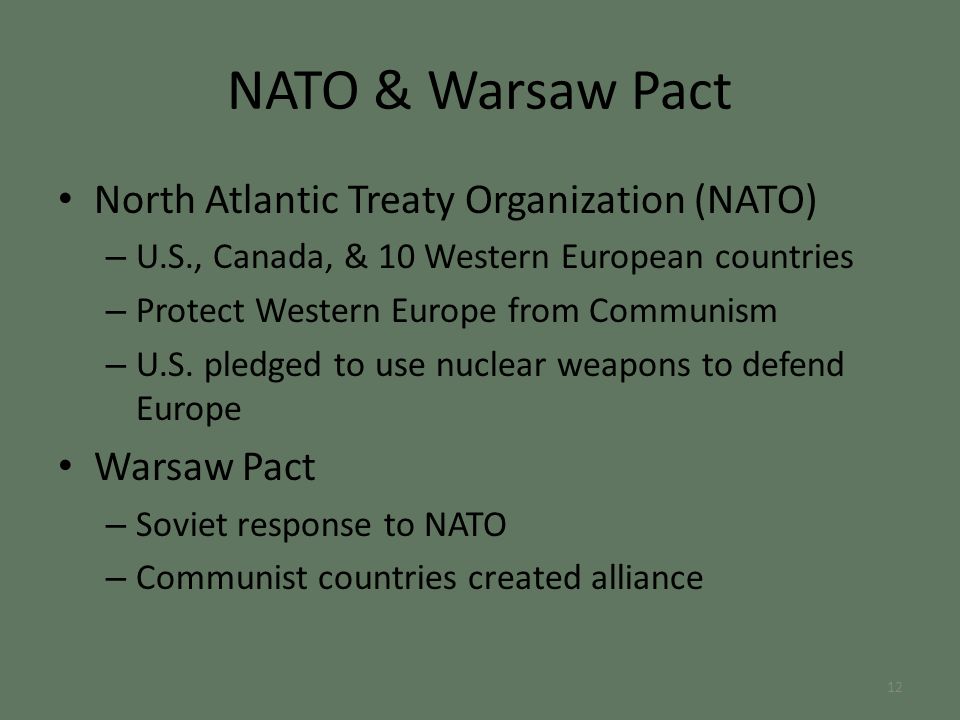 NATO & Warsaw Pact

• North Atlantic Treaty Organization (NATO)
– U.S., Canada, & 10 Western European countries
– Protect Western Europe from Communism
– U.S. pledged to use nuclear weapons to defend Europe

• Warsaw Pact
– Soviet response to NATO
– Communist countries created alliance

12